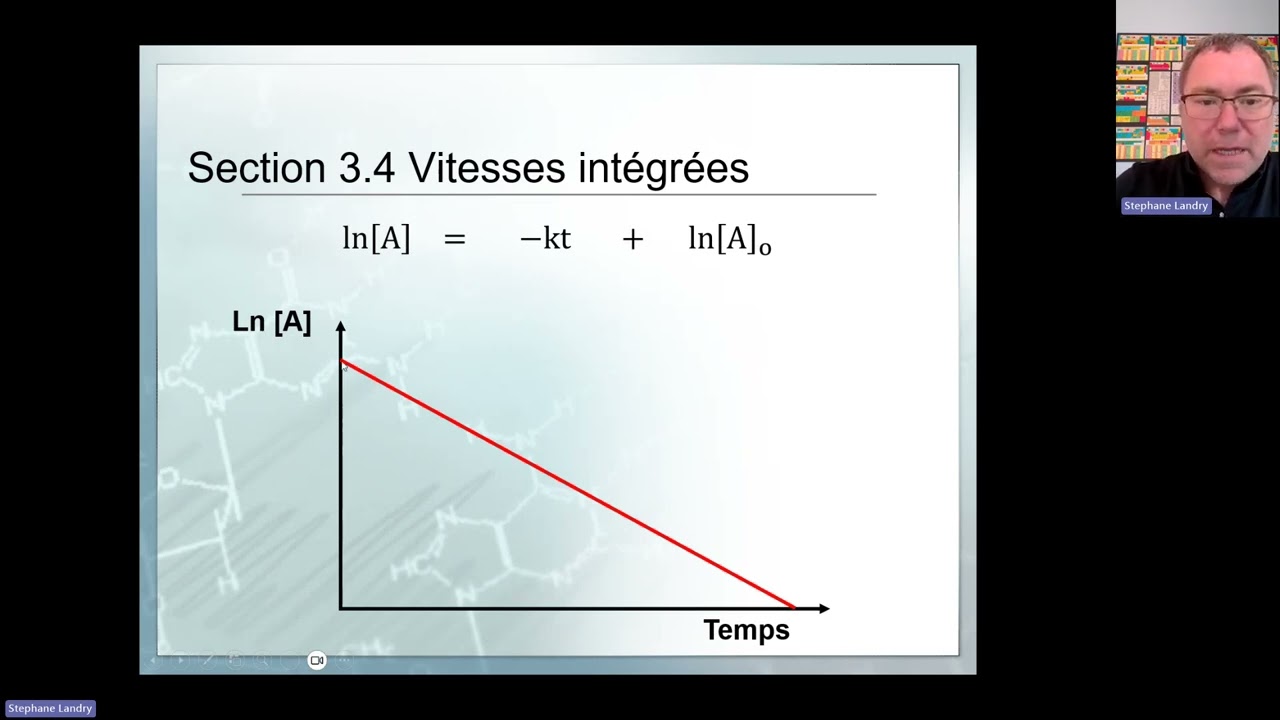 Section 3.4 Vitesses intégrées

$\ln[A] = -kt + \ln[A]_o$

Ln [A]

Temps

Stephane Landry

Stephane Landry